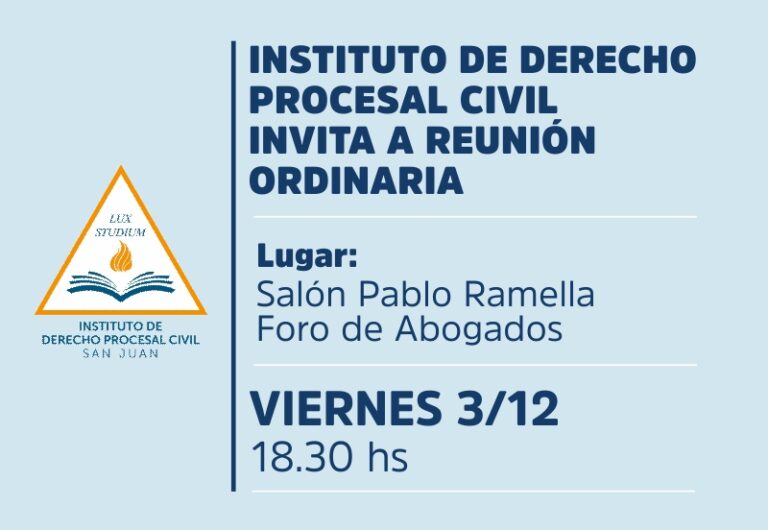 LUX
STUDIUM

INSTITUTO DE
DERECHO PROCESAL CIVIL
SAN JUAN

INSTITUTO DE DERECHO PROCESAL CIVIL INVITA A REUNIÓN ORDINARIA

Lugar:
Salón Pablo Ramella
Foro de Abogados

VIERNES 3/12
18.30 hs